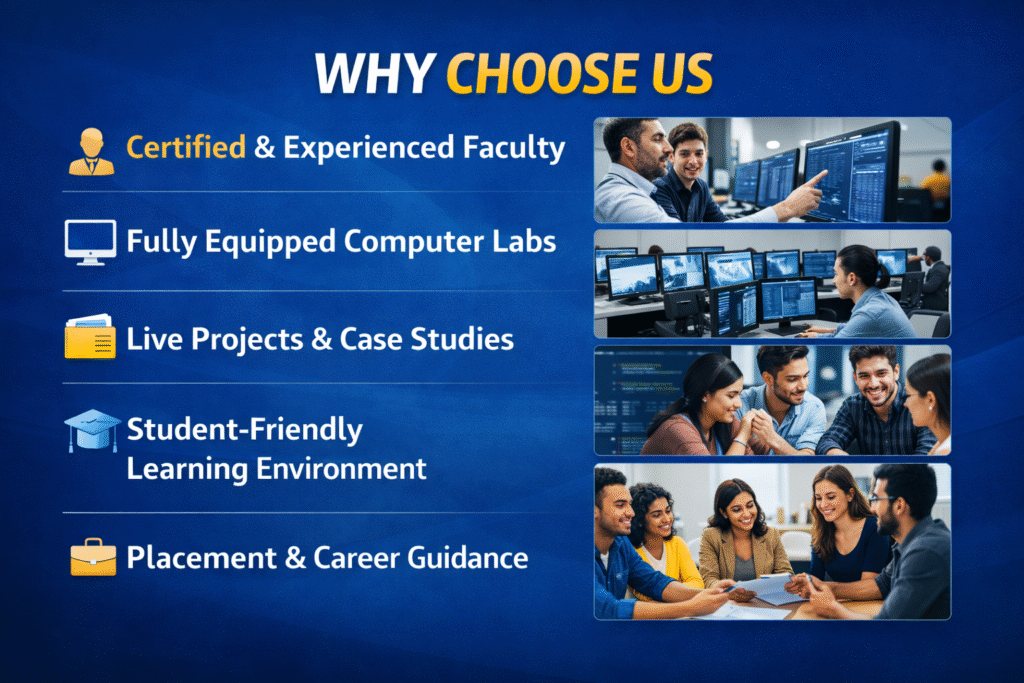 WHY CHOOSE US

Certified & Experienced Faculty

Fully Equipped Computer Labs

Live Projects & Case Studies

Student-Friendly Learning Environment

Placement & Career Guidance